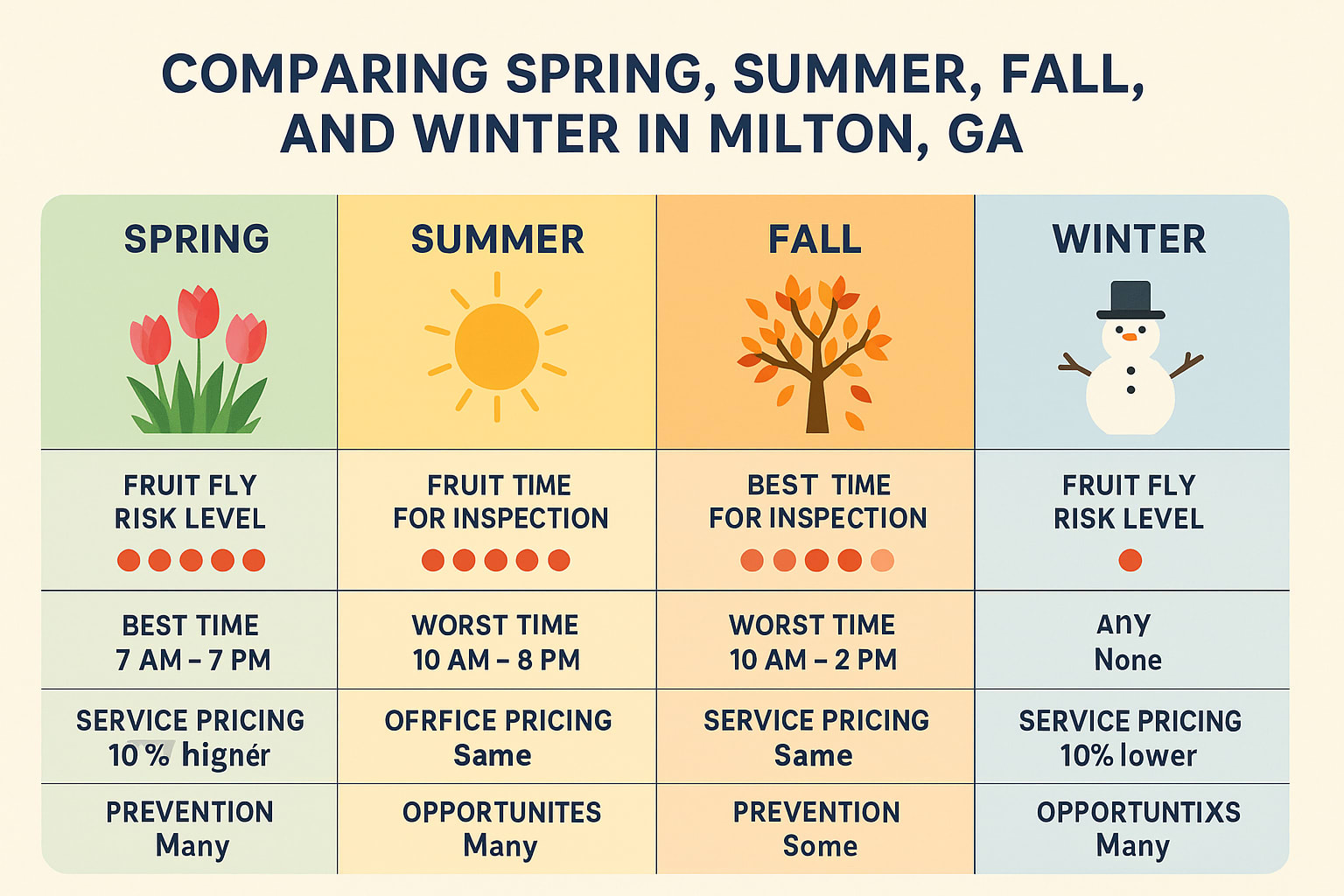 COMPARING SPRING, SUMMER, FALL, AND WINTER IN MILTON, GA

| SPRING | SUMMER | FALL | WINTER |
|---|---|---|---|
| FRUIT FLY RISK LEVEL | FRUIT TIME FOR INSPECTION | BEST TIME FOR INSPECTION | FRUIT FLY RISK LEVEL |
| BEST TIME 7 AM – 7 PM | WORST TIME 10 AM – 8 PM | WORST TIME 10 AM – 2 PM | Any None |
| SERVICE PRICING 10 % hignér | OFRFICE PRICING Same | SERVICE PRICING Same | SERVICE PRICING 10% lower |
| PREVENTION Many | OPPORTUNITES Many | PREVENTION Some | OPPORTUNTIXS Many |